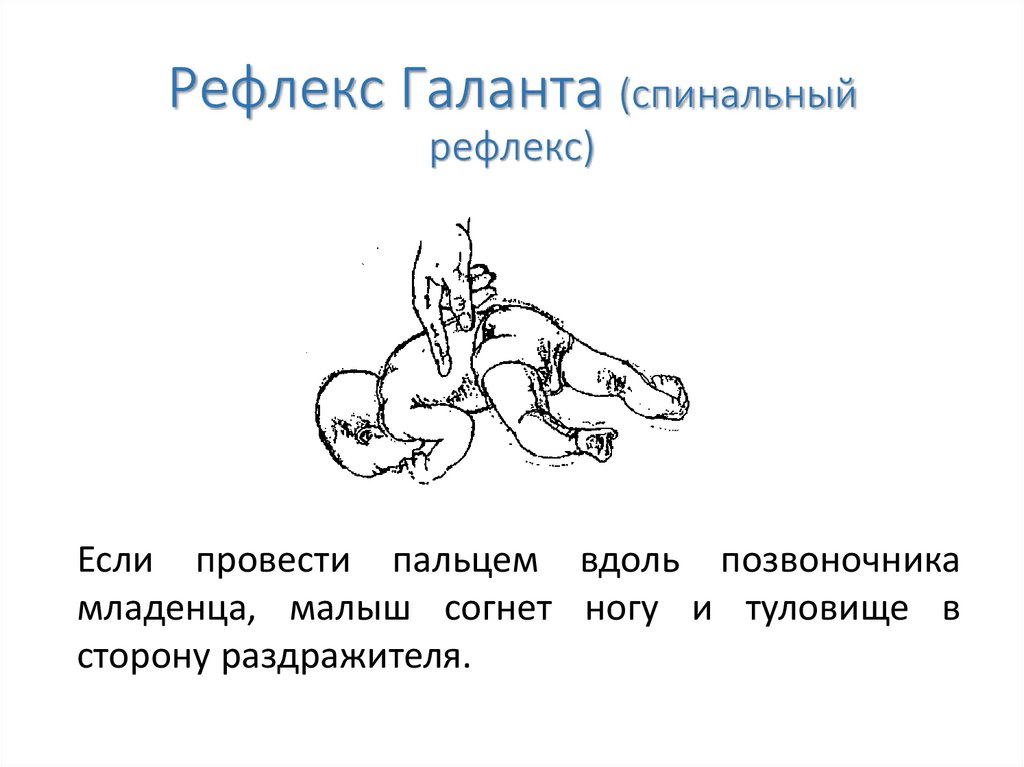 Рефлекс Галанта (спинальный рефлекс)

Если провести пальцем вдоль позвоночника младенца, малыш согнет ногу и туловище в сторону раздражителя.